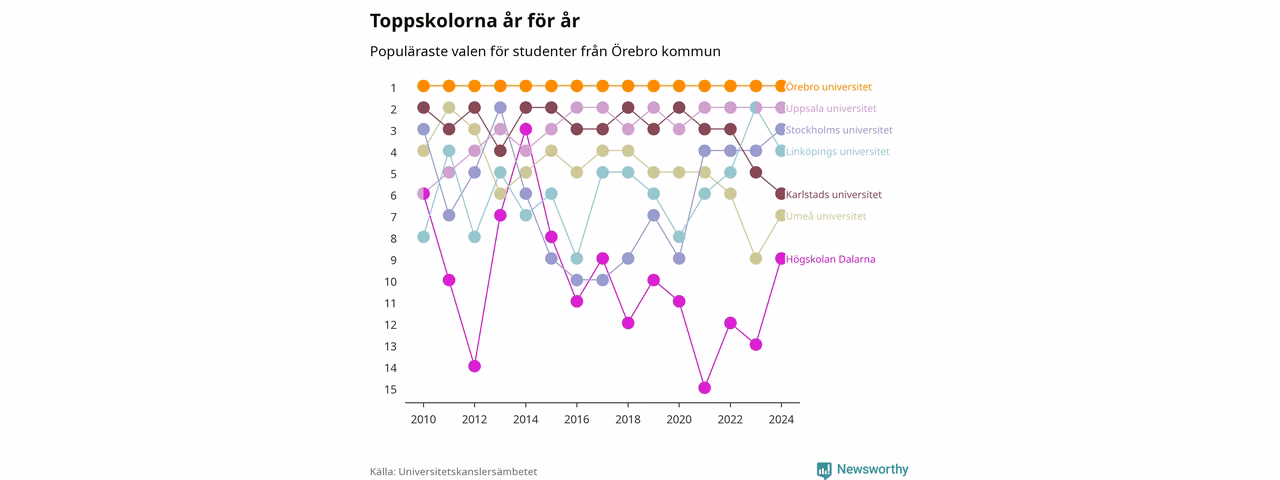 Toppskolorna år för år

Populäraste valen för studenter från Örebro kommun

1
2
3
4
5
6
7
8
9
10
11
12
13
14
15

Örebro universitet
Uppsala universitet
Stockholms universitet
Linköpings universitet
Karlstads universitet
Umeå universitet
Högskolan Dalarna

2010 2012 2014 2016 2018 2020 2022 2024

Källa: Universitetskanslersämbetet

Newsworthy